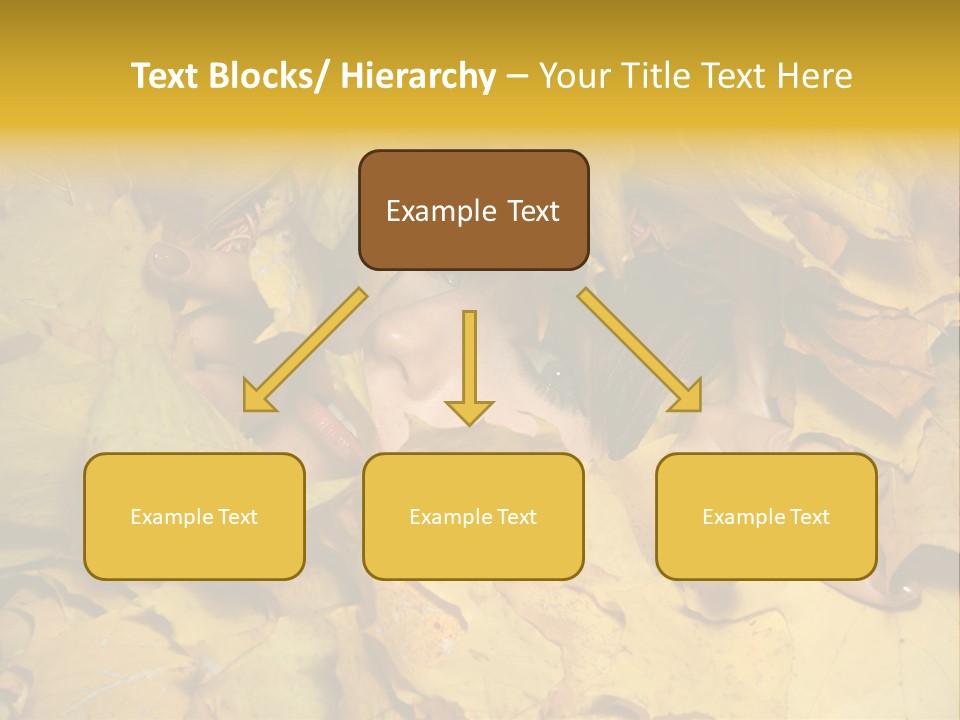 Text Blocks/ Hierarchy – Your Title Text Here

Example Text

Example Text

Example Text

Example Text